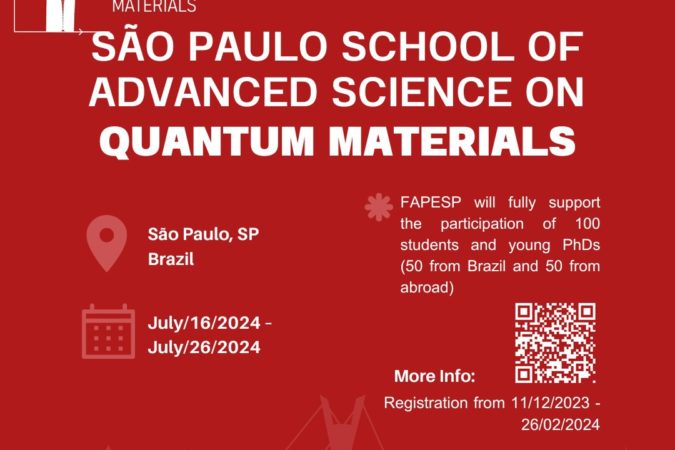 MATERIALS

SÃO PAULO SCHOOL OF ADVANCED SCIENCE ON QUANTUM MATERIALS

São Paulo, SP Brazil

July/16/2024 - July/26/2024

FAPESP will fully support the participation of 100 students and young PhDs (50 from Brazil and 50 from abroad)

More Info:

Registration from 11/12/2023 - 26/02/2024